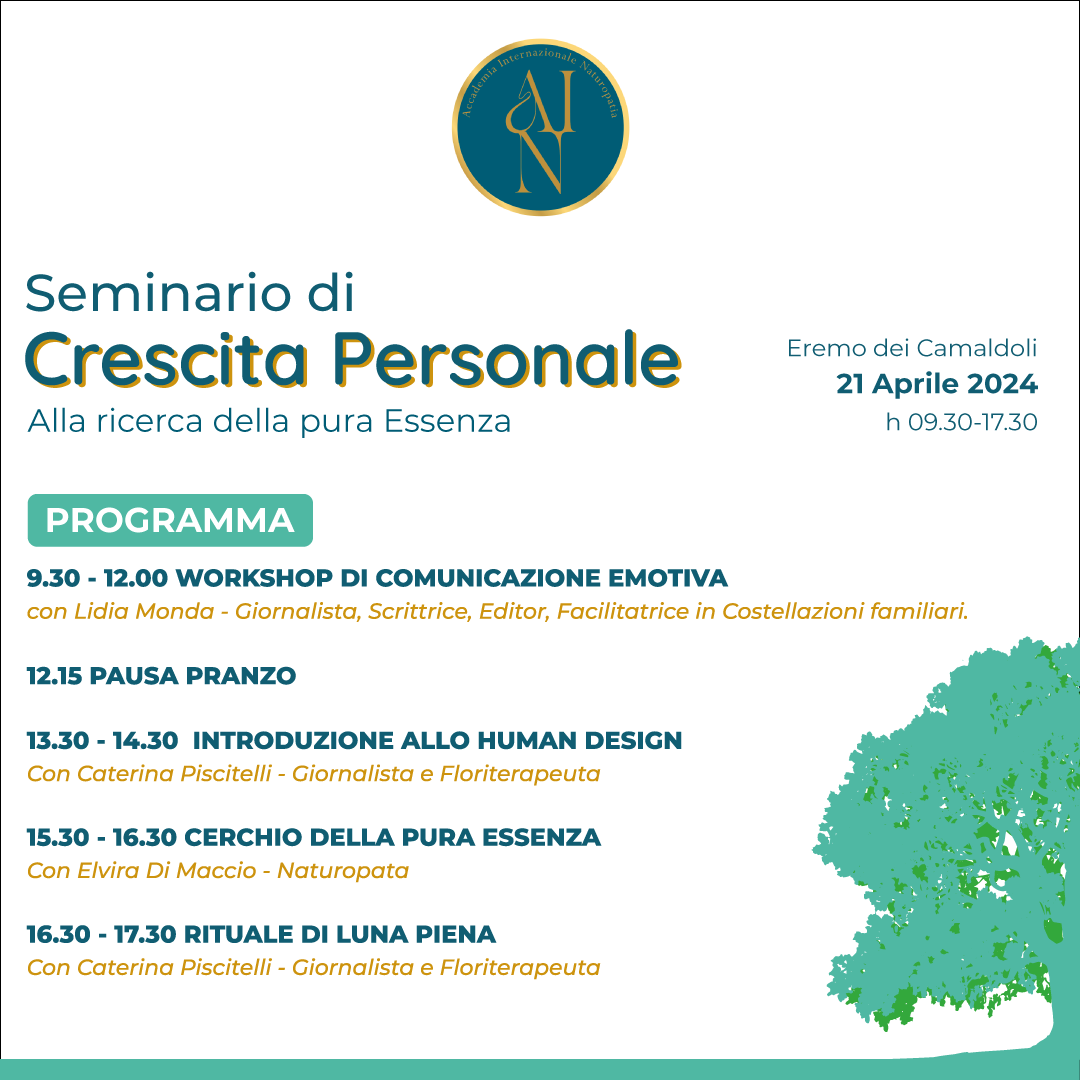 Accademia Internazionale Naturopatia
AIN

Seminario di
Crescita Personale
Alla ricerca della pura Essenza

Eremo dei Camaldoli
21 Aprile 2024
h 09.30-17.30

PROGRAMMA

9.30 - 12.00 WORKSHOP DI COMUNICAZIONE EMOTIVA
con Lidia Monda - Giornalista, Scrittrice, Editor, Facilitatrice in Costellazioni familiari.

12.15 PAUSA PRANZO

13.30 - 14.30 INTRODUZIONE ALLO HUMAN DESIGN
Con Caterina Piscitelli - Giornalista e Floriterapeuta

15.30 - 16.30 CERCHIO DELLA PURA ESSENZA
Con Elvira Di Maccio - Naturopata

16.30 - 17.30 RITUALE DI LUNA PIENA
Con Caterina Piscitelli - Giornalista e Floriterapeuta